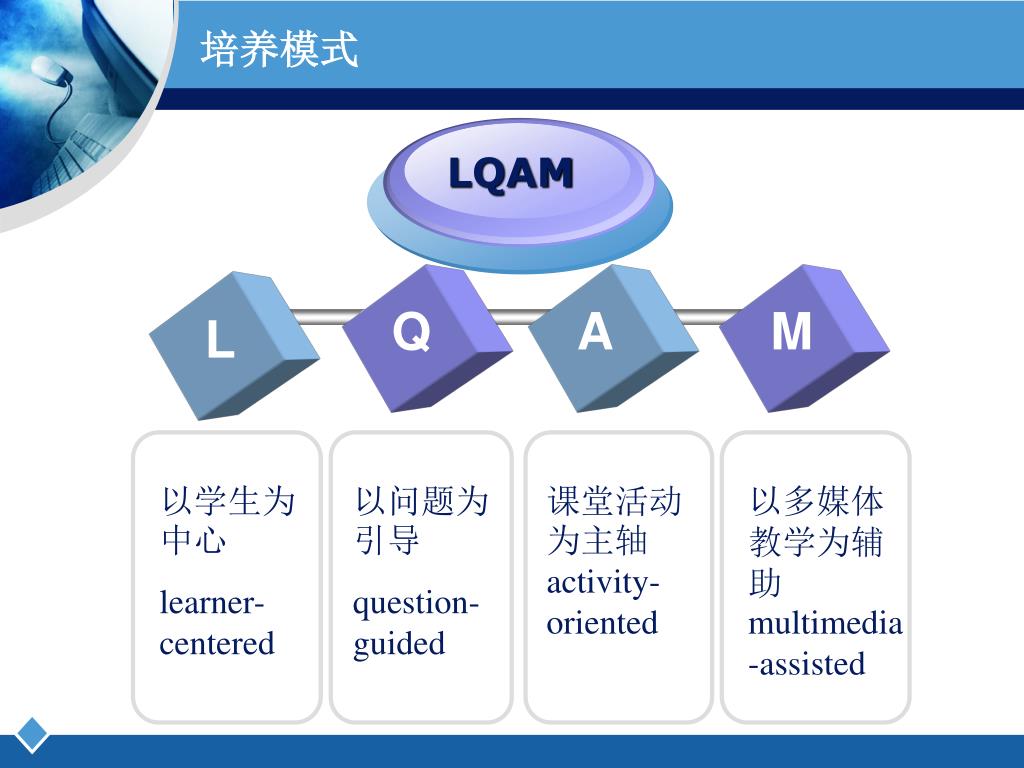 培养模式

LQAM

L

Q

A

M

以学生为中心
learner-centered

以问题为引导
question-guided

课堂活动为主轴
activity-oriented

以多媒体教学为辅助
multimedia-assisted